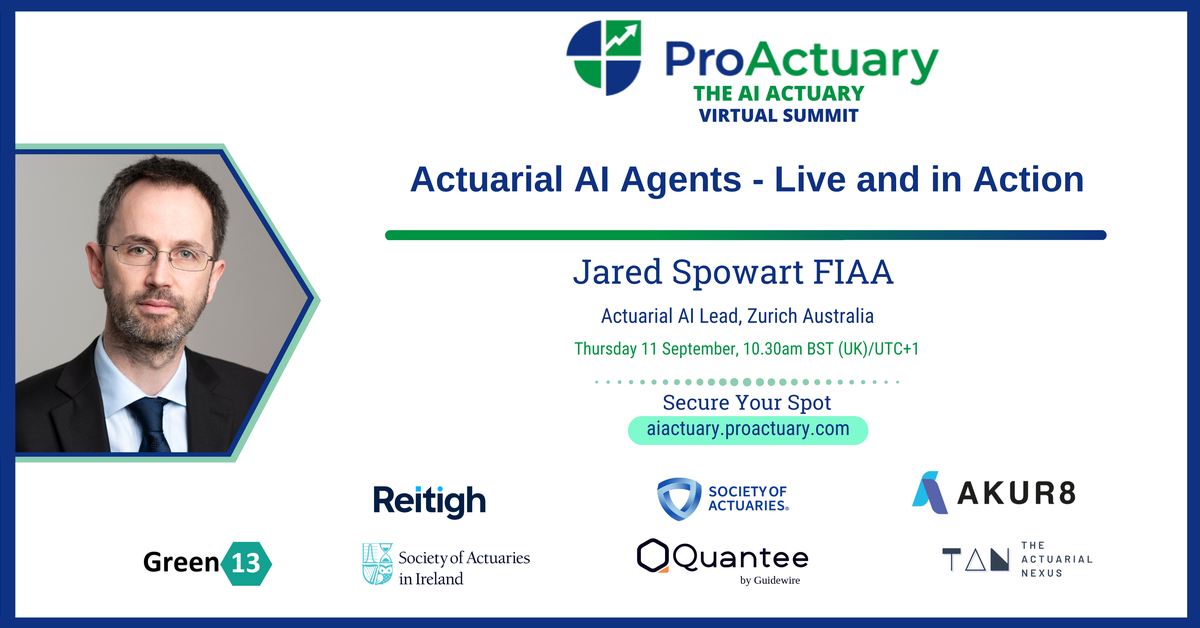 ProActuary
THE AI ACTUARY
VIRTUAL SUMMIT

Actuarial AI Agents - Live and in Action

Jared Spowart FIAA

Actuarial AI Lead, Zurich Australia

Thursday 11 September, 10.30am BST (UK)/UTC+1

Secure Your Spot

aiactuary.proactuary.com

Reitigh

SOCIETY OF ACTUARIES.

AKUR8

Green 13

Society of Actuaries in Ireland

Quantee by Guidewire

TAN THE ACTUARIAL NEXUS